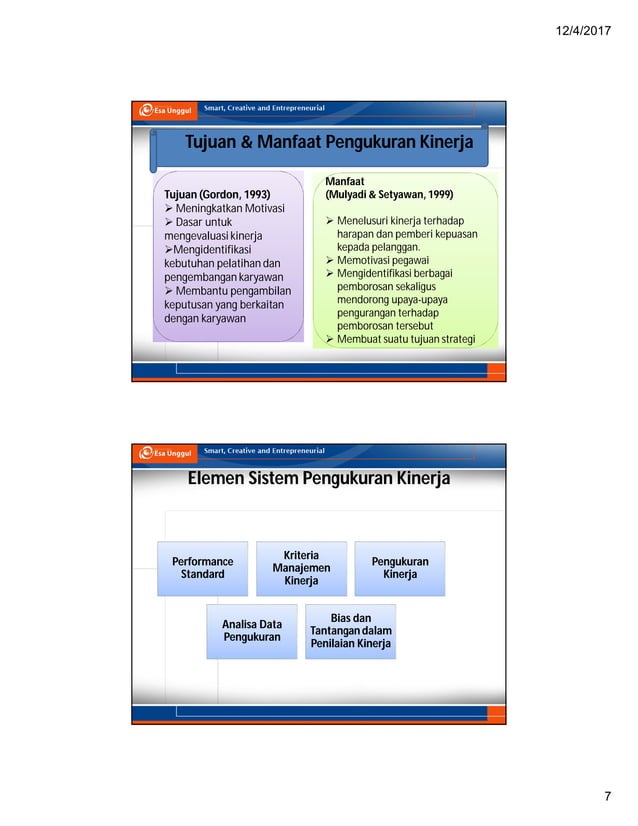 12/4/2017

Esa Unggul Smart, Creative and Entrepreneurial

Tujuan & Manfaat Pengukuran Kinerja

Tujuan (Gordon, 1993)
➢ Meningkatkan Motivasi
➢ Dasar untuk mengevaluasi kinerja
➢Mengidentifikasi kebutuhan pelatihan dan pengembangan karyawan
➢ Membantu pengambilan keputusan yang berkaitan dengan karyawan

Manfaat
(Mulyadi & Setyawan, 1999)

➢ Menelusuri kinerja terhadap harapan dan pemberi kepuasan kepada pelanggan.
➢ Memotivasi pegawai
➢ Mengidentifikasi berbagai pemborosan sekaligus mendorong upaya-upaya pengurangan terhadap pemborosan tersebut
➢ Membuat suatu tujuan strategi

Esa Unggul Smart, Creative and Entrepreneurial

Elemen Sistem Pengukuran Kinerja

Performance Standard

Kriteria Manajemen Kinerja

Pengukuran Kinerja

Analisa Data Pengukuran

Bias dan Tantangan dalam Penilaian Kinerja

7